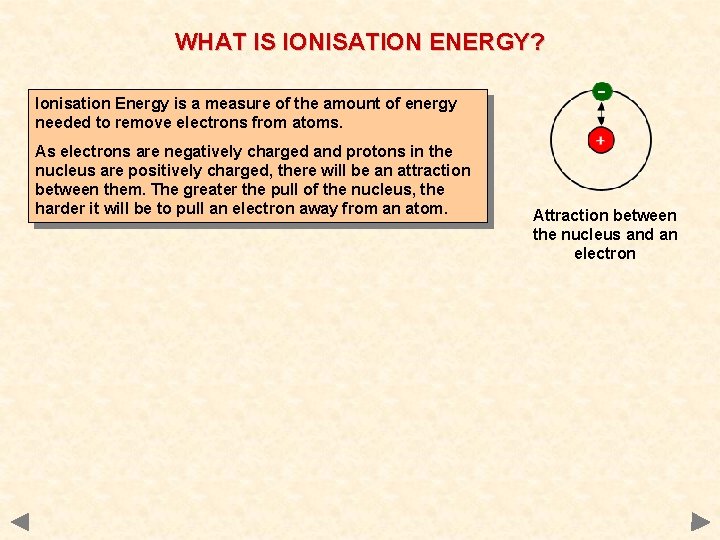 WHAT IS IONISATION ENERGY?

Ionisation Energy is a measure of the amount of energy needed to remove electrons from atoms.

As electrons are negatively charged and protons in the nucleus are positively charged, there will be an attraction between them. The greater the pull of the nucleus, the harder it will be to pull an electron away from an atom.

-

+

Attraction between the nucleus and an electron